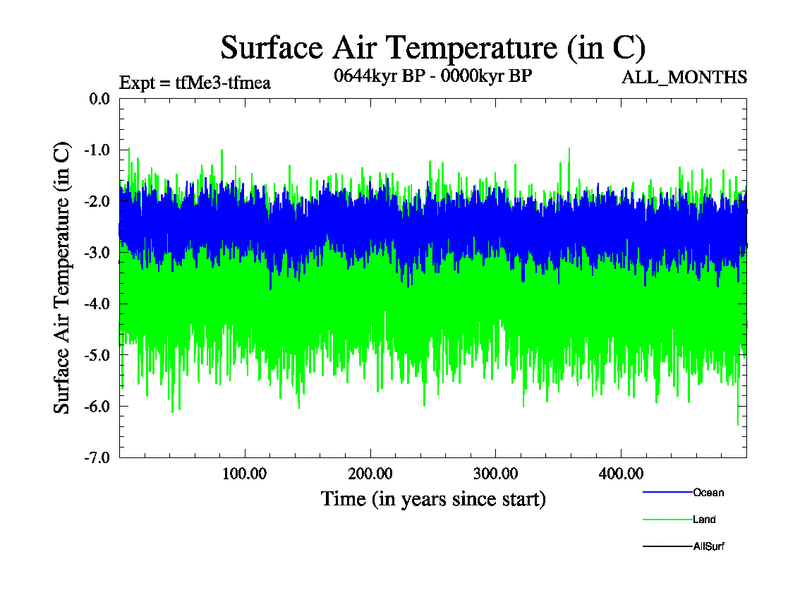 Surface Air Temperature (in C)

Expt = tfMe3-tfmea

0644kyr BP - 0000kyr BP

ALL_MONTHS

Surface Air Temperature (in C)

0.0
-1.0
-2.0
-3.0
-4.0
-5.0
-6.0
-7.0

100.00
200.00
300.00
400.00

Time (in years since start)

Ocean
Land
AllSurf